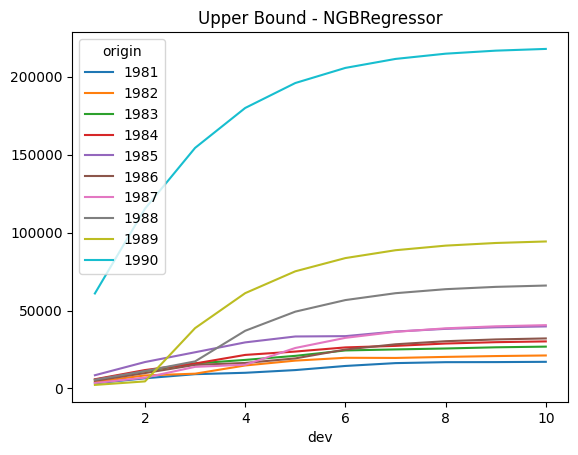 Upper Bound - NGBRegressor

origin
1981
1982
1983
1984
1985
1986
1987
1988
1989
1990

200000
150000
100000
50000
0

2
4
6
8
10
dev